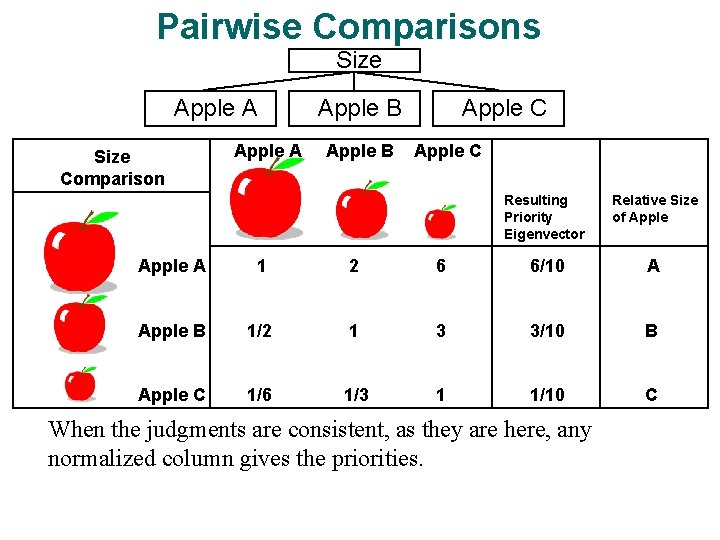 Pairwise Comparisons

Size

Apple A

Apple B

Apple C

| Size Comparison | Apple A | Apple B | Apple C | Resulting Priority Eigenvector | Relative Size of Apple |
|---|---|---|---|---|---|
| Apple A | 1 | 2 | 6 | 6/10 | A |
| Apple B | 1/2 | 1 | 3 | 3/10 | B |
| Apple C | 1/6 | 1/3 | 1 | 1/10 | C |

When the judgments are consistent, as they are here, any normalized column gives the priorities.